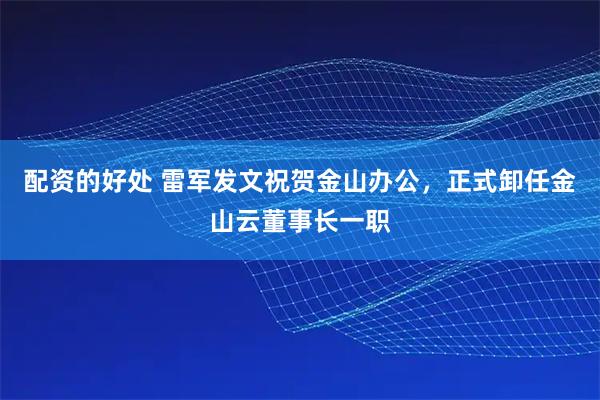 配资的好处 雷军发文祝贺金山办公，正式卸任金山云董事长一职